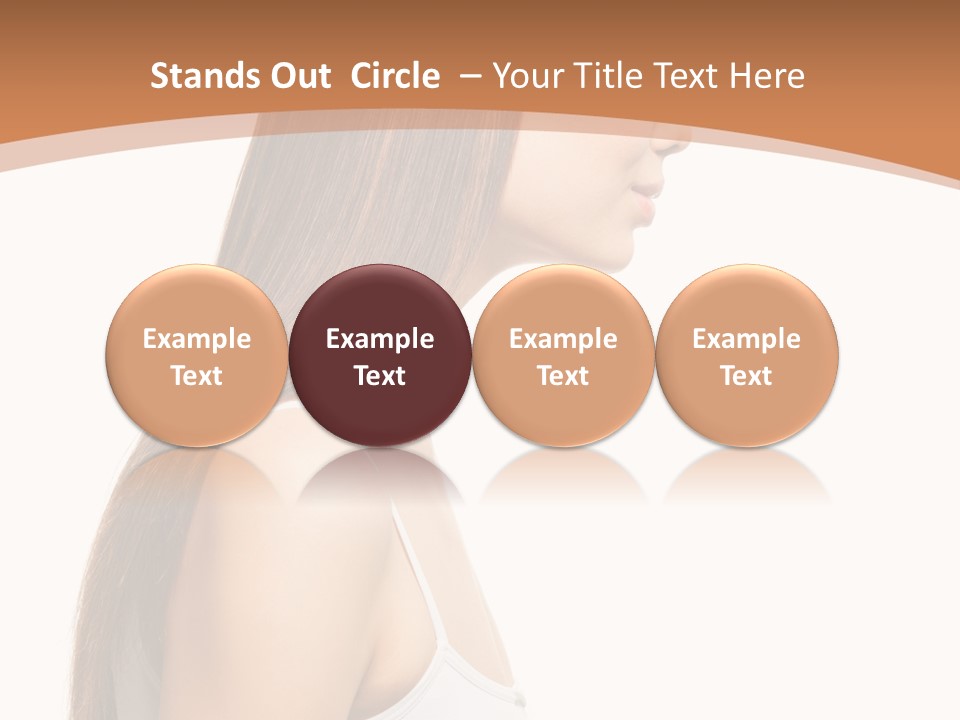 Stands Out Circle – Your Title Text Here

Example Text

Example Text

Example Text

Example Text